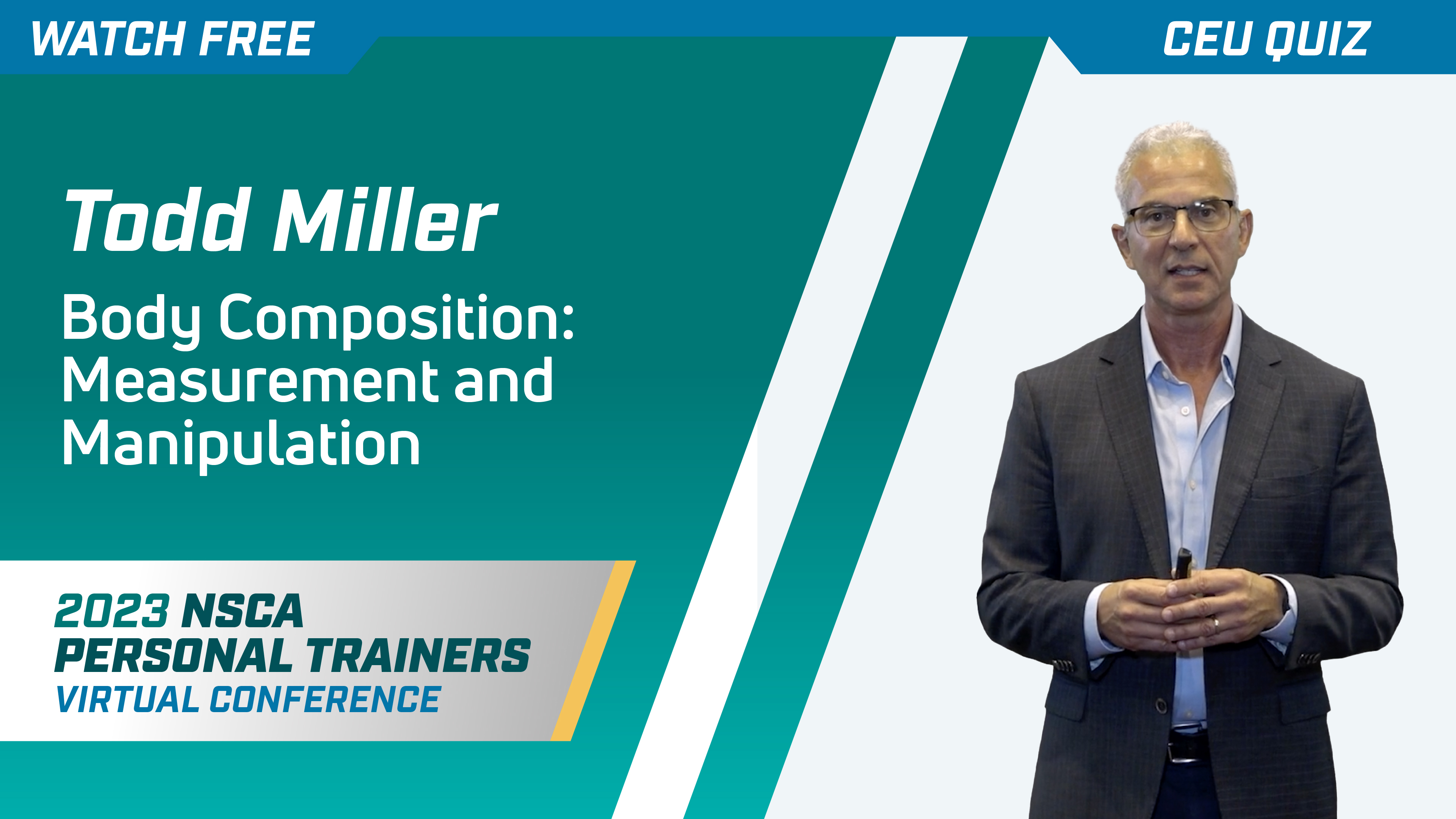 WATCH FREE

CEU QUIZ

Todd Miller

Body Composition: Measurement and Manipulation

2023 NSCA
PERSONAL TRAINERS
VIRTUAL CONFERENCE